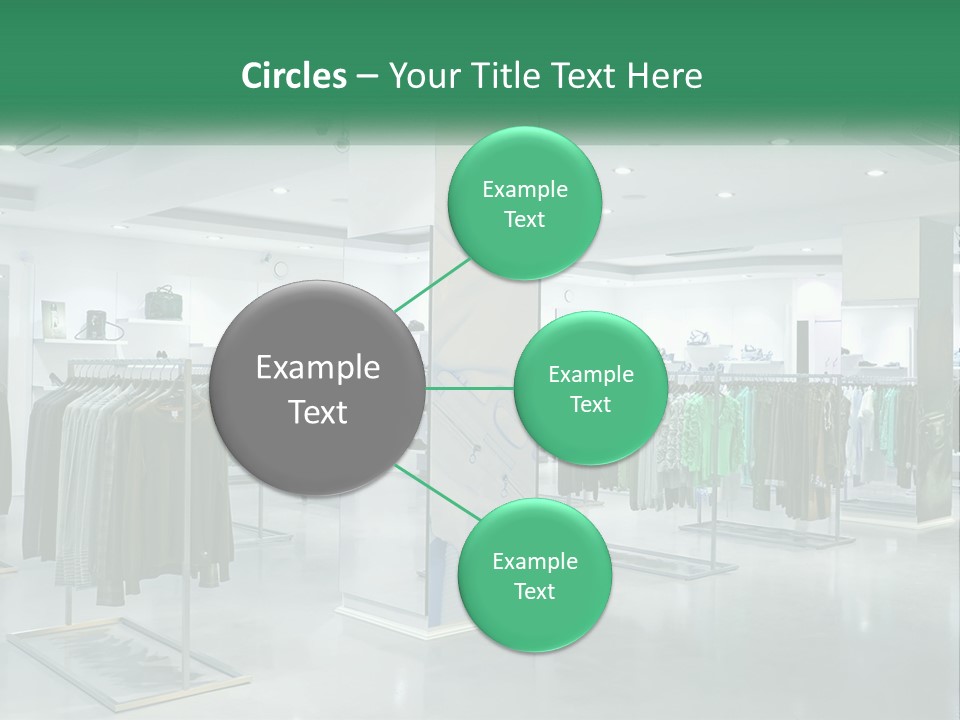 Circles – Your Title Text Here

Example Text

Example Text

Example Text

Example Text